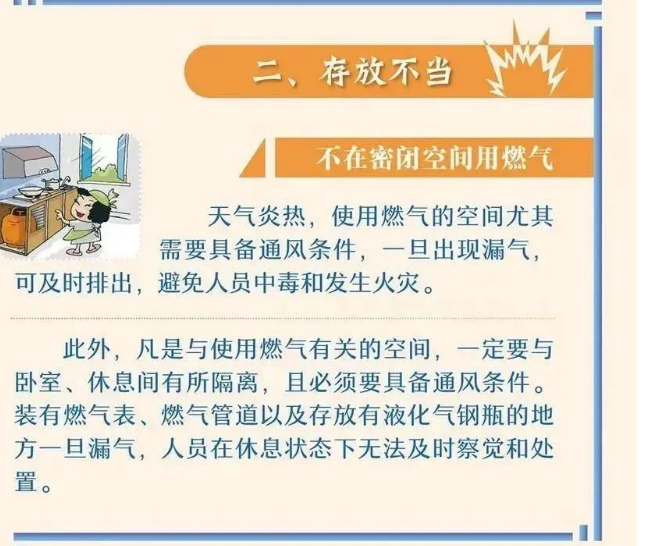 二、存放不当

不在密闭空间用燃气

天气炎热，使用燃气的空间尤其需要具备通风条件，一旦出现漏气，可及时排出，避免人员中毒和发生火灾。

此外，凡是与使用燃气有关的空间，一定要与卧室、休息间有所隔离，且必须要具备通风条件。装有燃气表、燃气管道以及存放有液化气钢瓶的地方一旦漏气，人员在休息状态下无法及时察觉和处置。